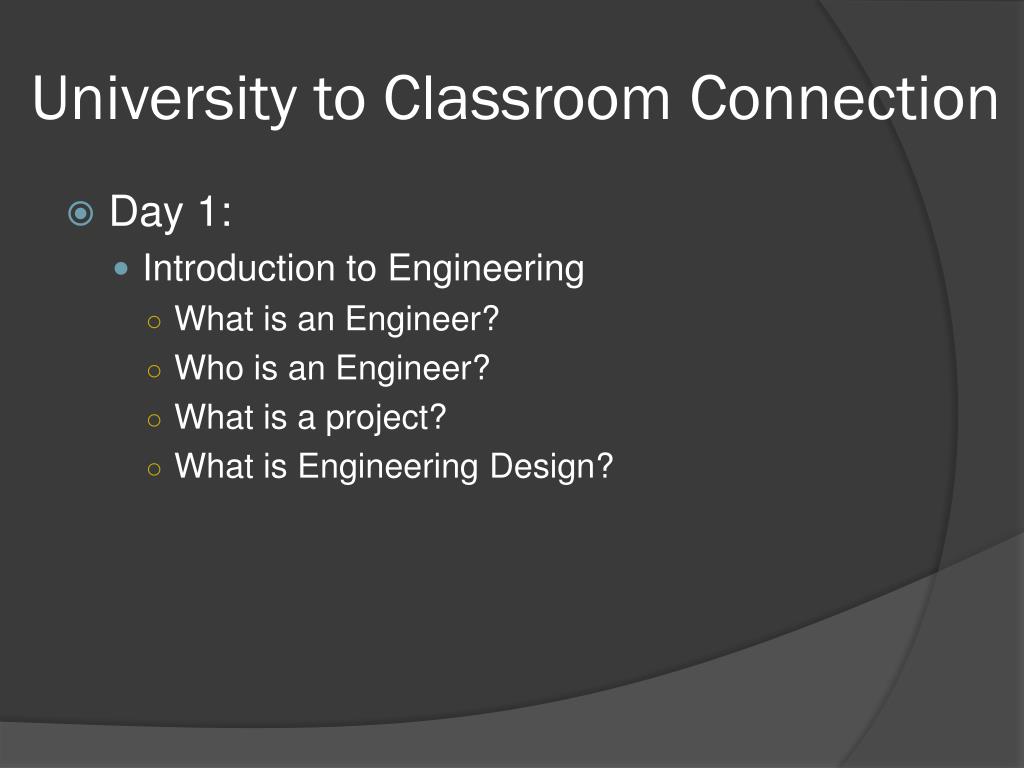 University to Classroom Connection

Day 1:

Introduction to Engineering

What is an Engineer?

Who is an Engineer?

What is a project?

What is Engineering Design?